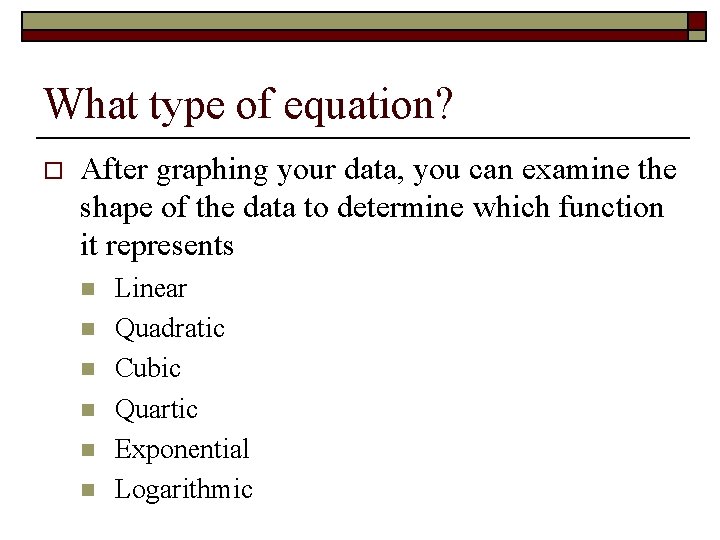 What type of equation?

After graphing your data, you can examine the shape of the data to determine which function it represents

Linear
Quadratic
Cubic
Quartic
Exponential
Logarithmic